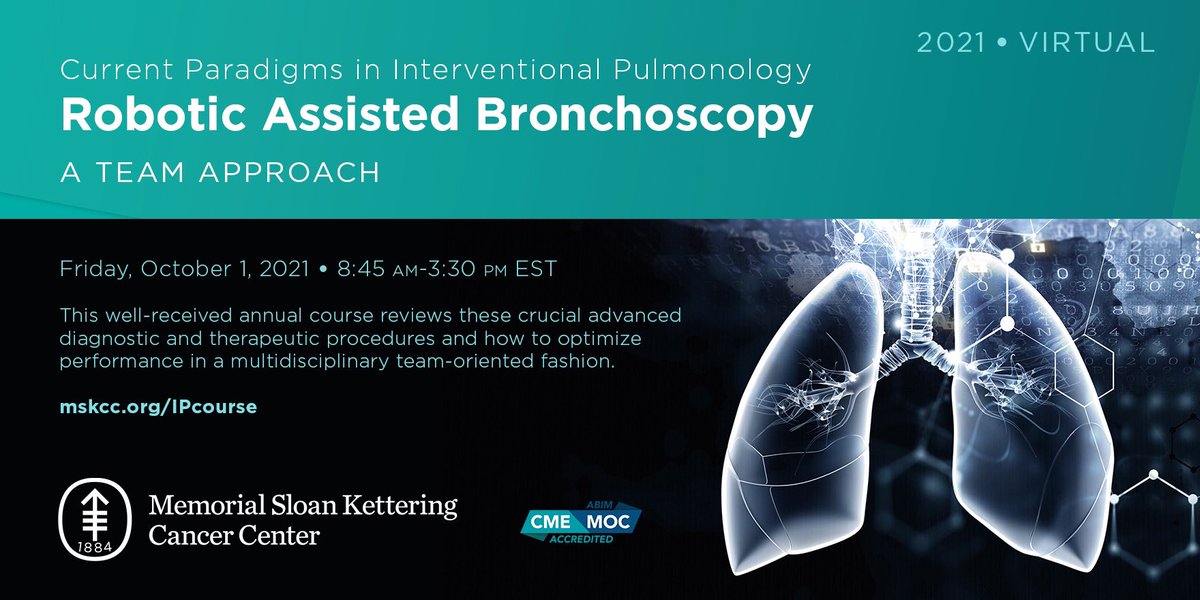 2021 • VIRTUAL

Current Paradigms in Interventional Pulmonology
Robotic Assisted Bronchoscopy
A TEAM APPROACH

Friday, October 1, 2021 • 8:45 AM-3:30 PM EST

This well-received annual course reviews these crucial advanced diagnostic and therapeutic procedures and how to optimize performance in a multidisciplinary team-oriented fashion.

mskcc.org/IPcourse

1884
Memorial Sloan Kettering Cancer Center

ABIM
CME MOC
ACCREDITED